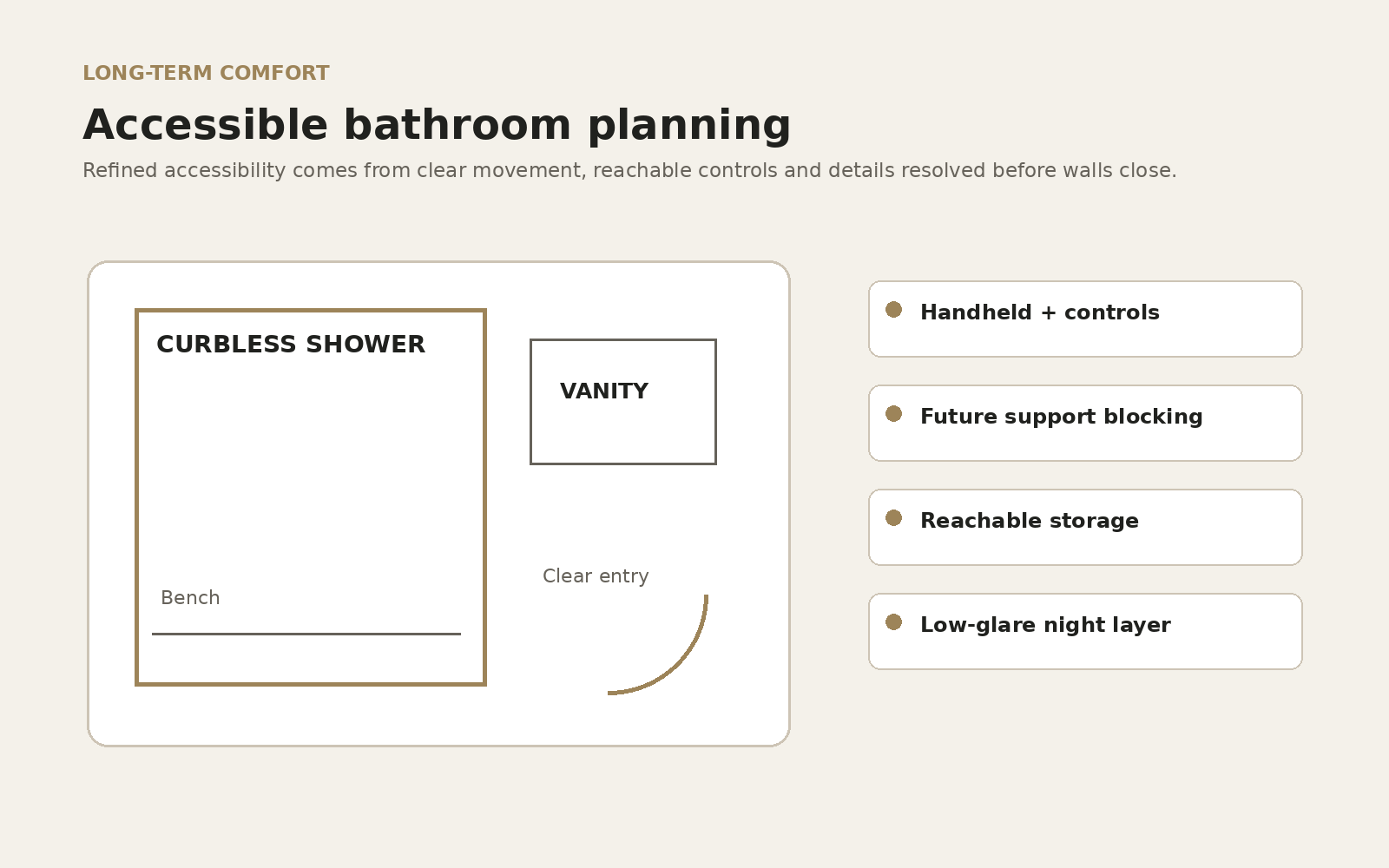 LONG-TERM COMFORT

Accessible bathroom planning

Refined accessibility comes from clear movement, reachable controls and details resolved before walls close.

CURBLESS SHOWER

Bench

VANITY

Clear entry

Handheld + controls

Future support blocking

Reachable storage

Low-glare night layer